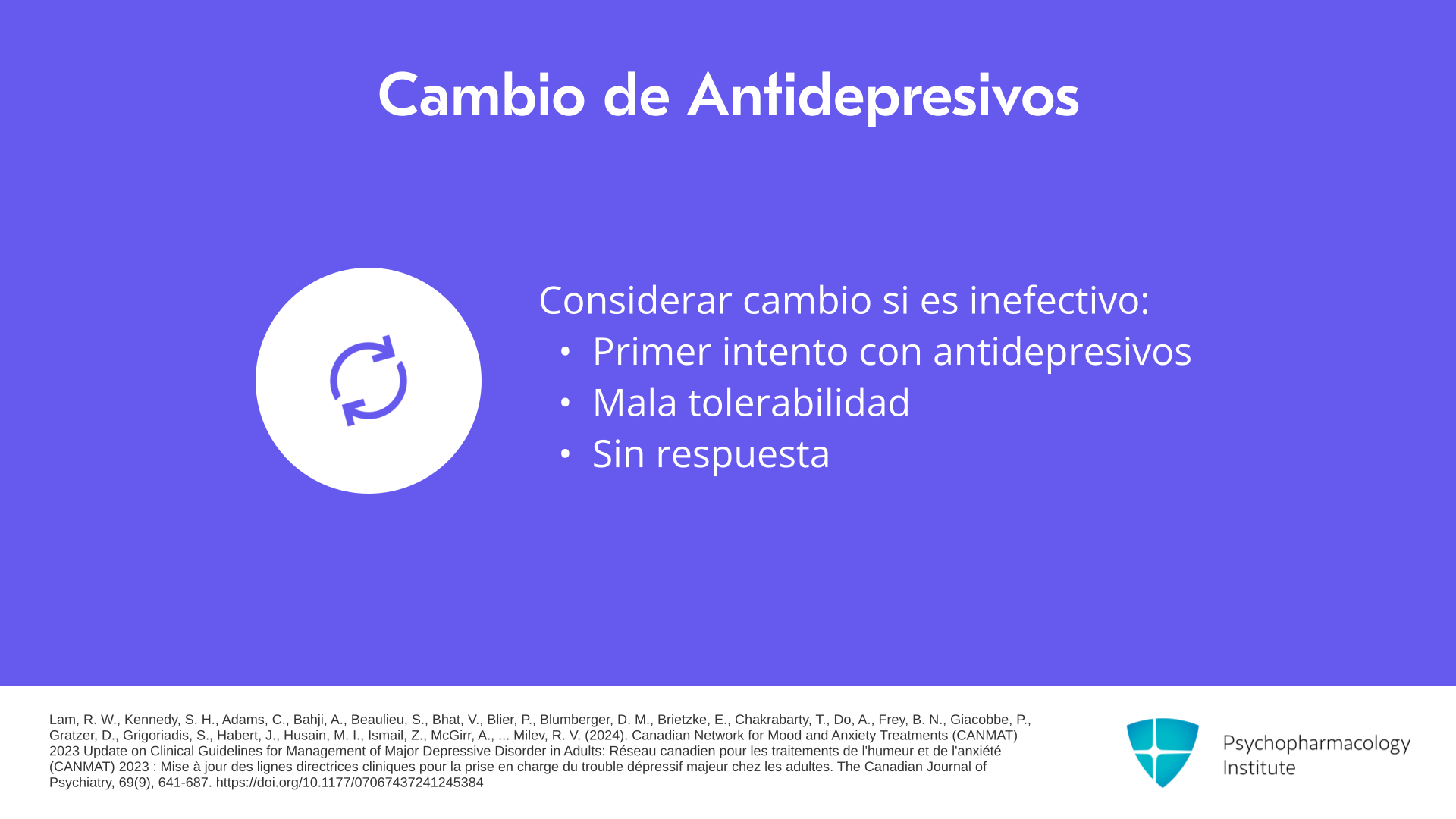 Cambio de Antidepresivos

Considerar cambio si es inefectivo:
• Primer intento con antidepresivos
• Mala tolerabilidad
• Sin respuesta

Lam, R. W., Kennedy, S. H., Adams, C., Bahji, A., Beaulieu, S., Bhat, V., Blier, P., Blumberger, D. M., Brietzke, E., Chakrabarty, T., Do, A., Frey, B. N., Giacobbe, P., Gratzer, D., Grigoriadis, S., Habert, J., Husain, M. I., Ismail, Z., McGirr, A., ... Milev, R. V. (2024). Canadian Network for Mood and Anxiety Treatments (CANMAT) 2023 Update on Clinical Guidelines for Management of Major Depressive Disorder in Adults: Réseau canadien pour les traitements de l'humeur et de l'anxiété (CANMAT) 2023 : Mise à jour des lignes directrices cliniques pour la prise en charge du trouble dépressif majeur chez les adultes. The Canadian Journal of Psychiatry, 69(9), 641-687. https://doi.org/10.1177/07067437241245384

Psychopharmacology Institute